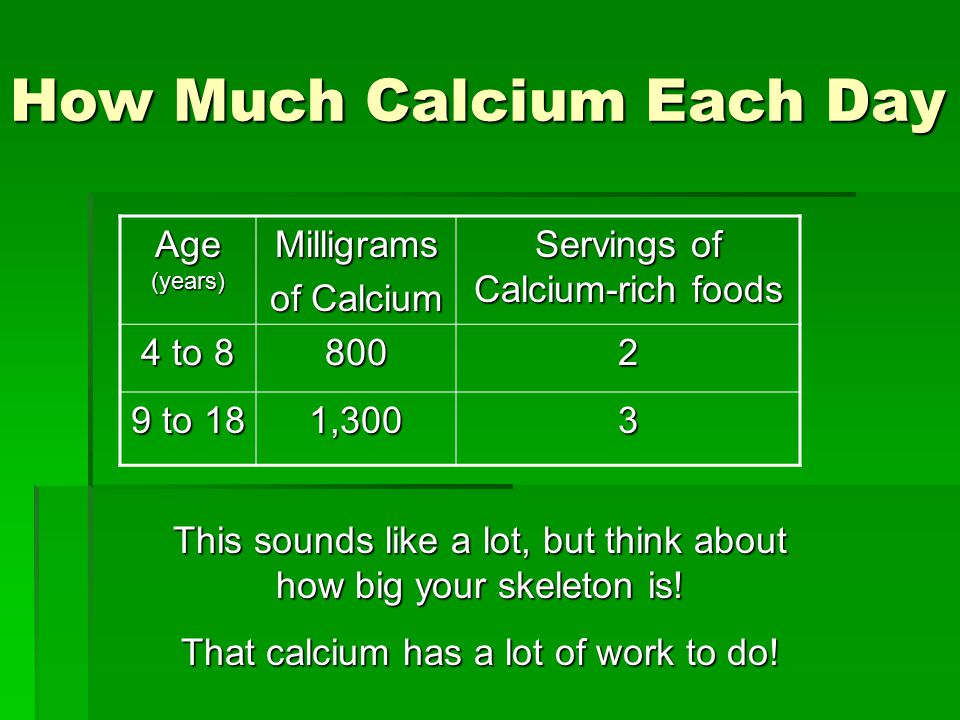 How Much Calcium Each Day

| Age (years) | Milligrams of Calcium | Servings of Calcium-rich foods |
|---|---|---|
| 4 to 8 | 800 | 2 |
| 9 to 18 | 1,300 | 3 |

This sounds like a lot, but think about how big your skeleton is!

That calcium has a lot of work to do!